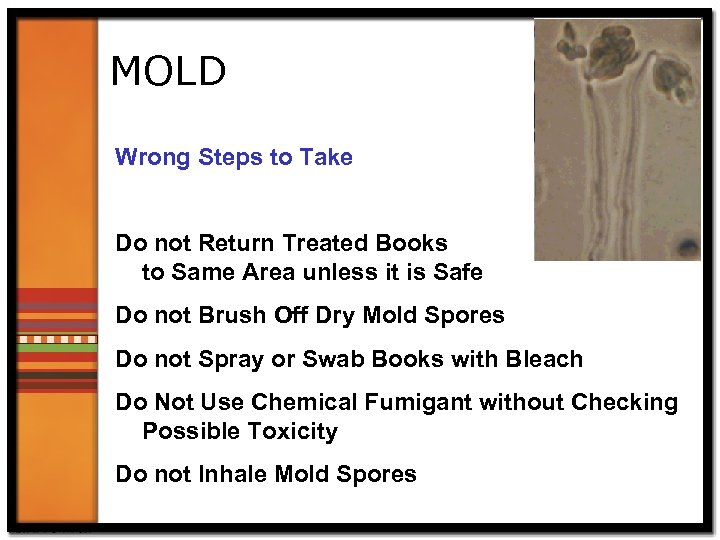 MOLD

Wrong Steps to Take

Do not Return Treated Books to Same Area unless it is Safe

Do not Brush Off Dry Mold Spores

Do not Spray or Swab Books with Bleach

Do Not Use Chemical Fumigant without Checking Possible Toxicity

Do not Inhale Mold Spores